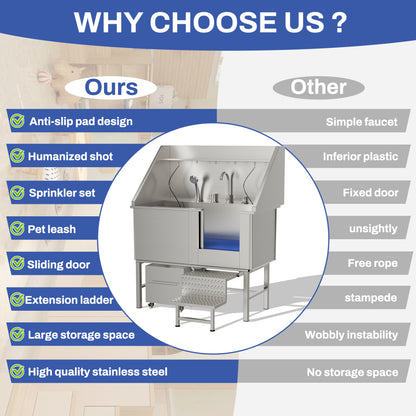 WHY CHOOSE US ?

Ours

Anti-slip pad design

Humanized shot

Sprinkler set

Pet leash

Sliding door

Extension ladder

Large storage space

High quality stainless steel

Other

Simple faucet

Inferior plastic

Fixed door

unsightly

Free rope

stampede

Wobbly instability

No storage space